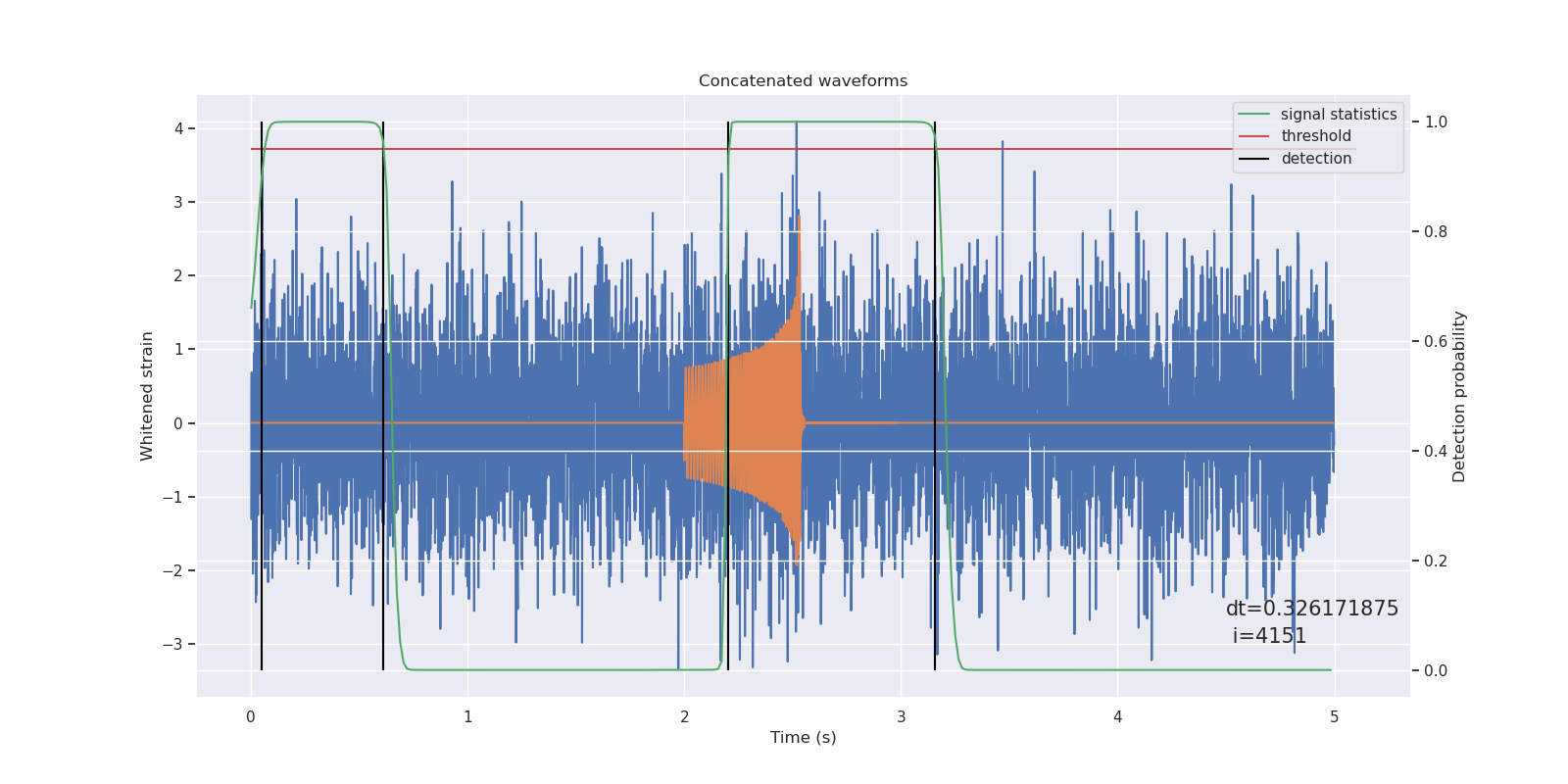 Concatenated waveforms

signal statistics
threshold
detection

Whitened strain

4
3
2
1
0
−1
−2
−3

Detection probability

1.0
0.8
0.6
0.4
0.2
0.0

dt=0.326171875
i=4151

0
1
2
3
4
5

Time (s)